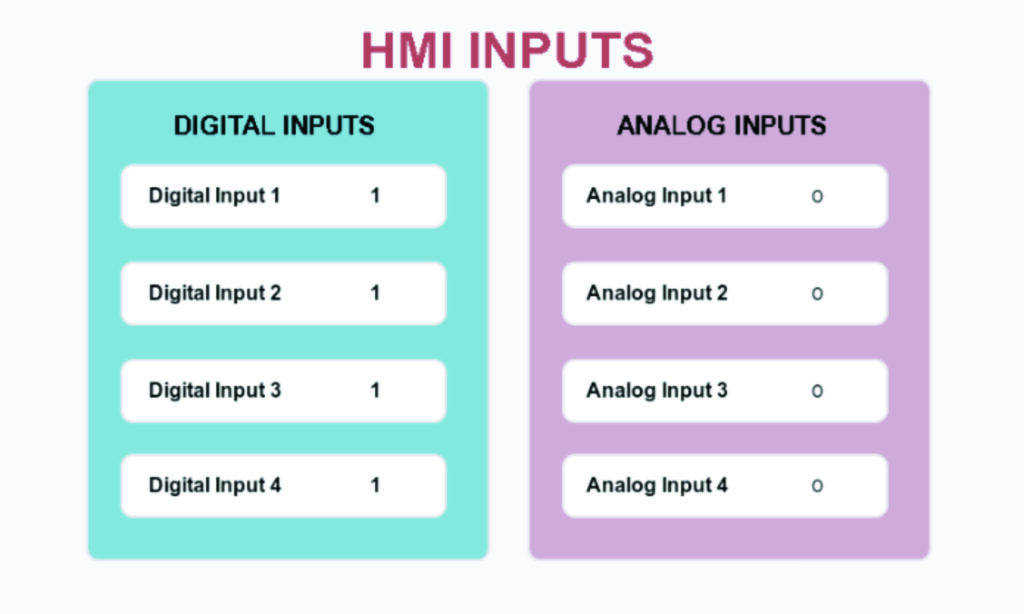 HMI INPUTS

DIGITAL INPUTS

Digital Input 1 1

Digital Input 2 1

Digital Input 3 1

Digital Input 4 1

ANALOG INPUTS

Analog Input 1 0

Analog Input 2 0

Analog Input 3 0

Analog Input 4 0